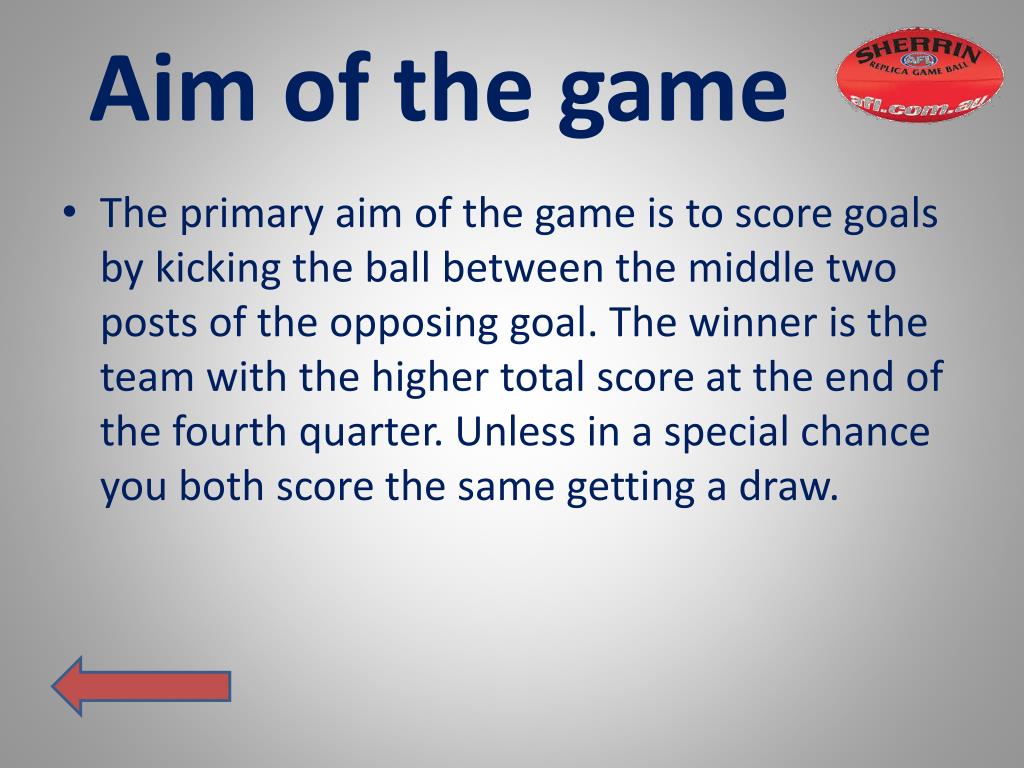 Aim of the game

SHERRIN
AFL
REPLICA GAME BALL
afl.com.au

• The primary aim of the game is to score goals by kicking the ball between the middle two posts of the opposing goal. The winner is the team with the higher total score at the end of the fourth quarter. Unless in a special chance you both score the same getting a draw.